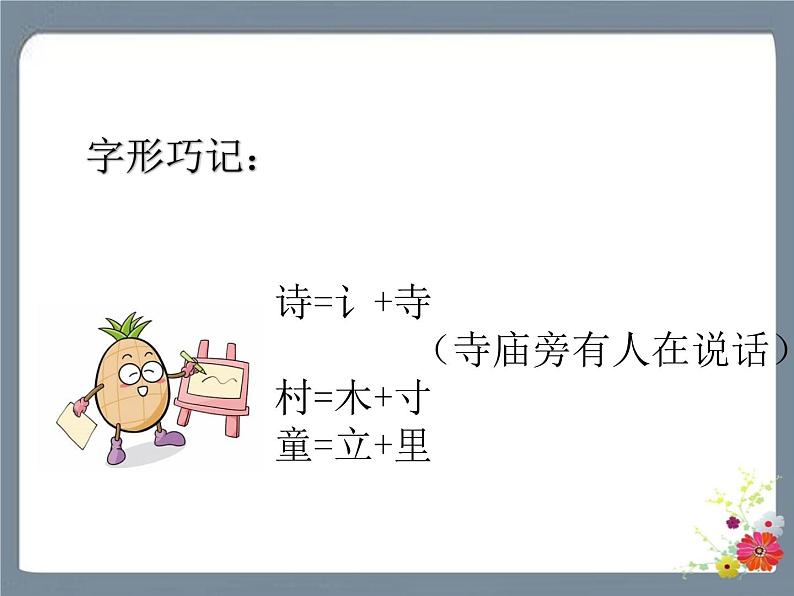 字形巧记：

诗=讠+寺
（寺庙旁有人在说话）
村=木+寸
童=立+里